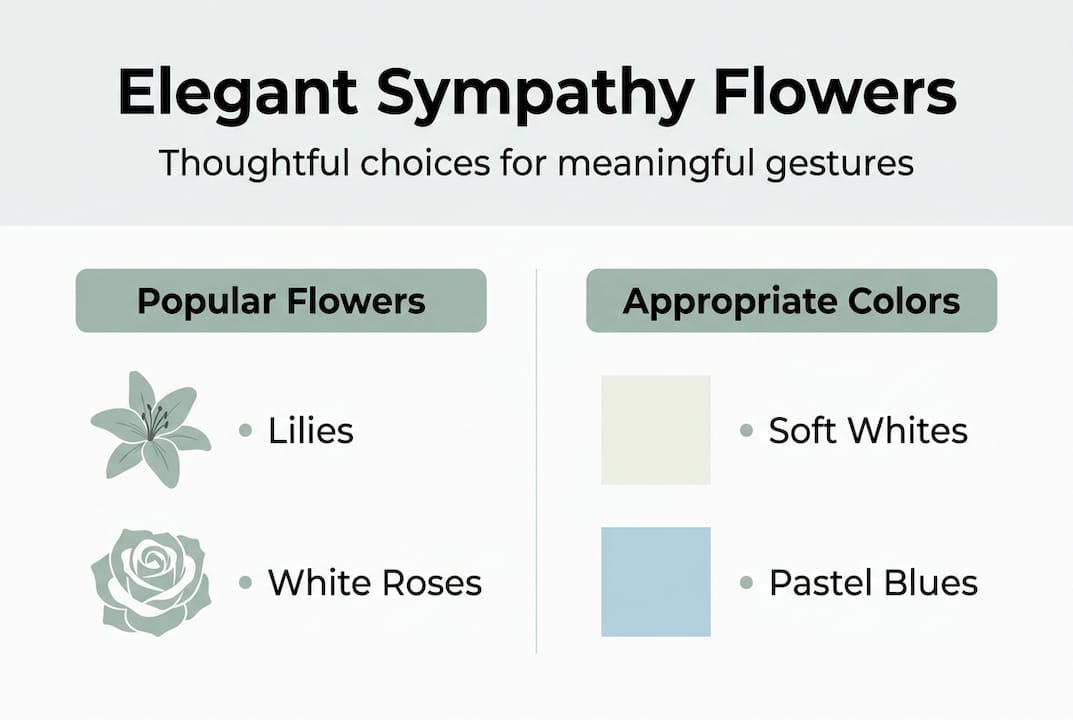 Elegant Sympathy Flowers

Thoughtful choices for meaningful gestures

Popular Flowers

• Lilies

• White Roses

Appropriate Colors

• Soft Whites

• Pastel Blues